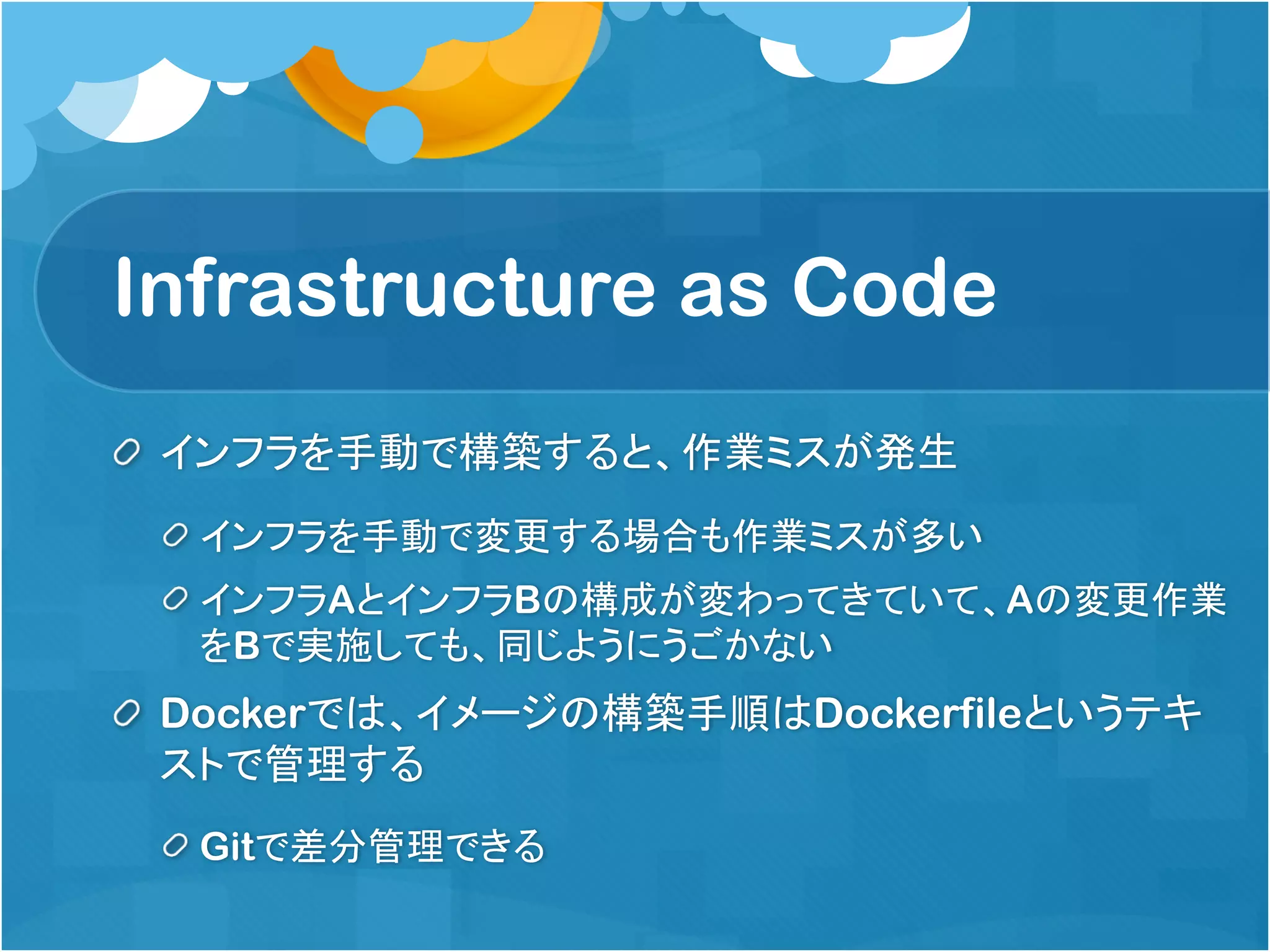 Infrastructure as Code

インフラを手動で構築すると、作業ミスが発生

インフラを手動で変更する場合も作業ミスが多い

インフラAとインフラBの構成が変わってきていて、Aの変更作業をBで実施しても、同じようにうごかない

Dockerでは、イメージの構築手順はDockerfileというテキストで管理する

Gitで差分管理できる